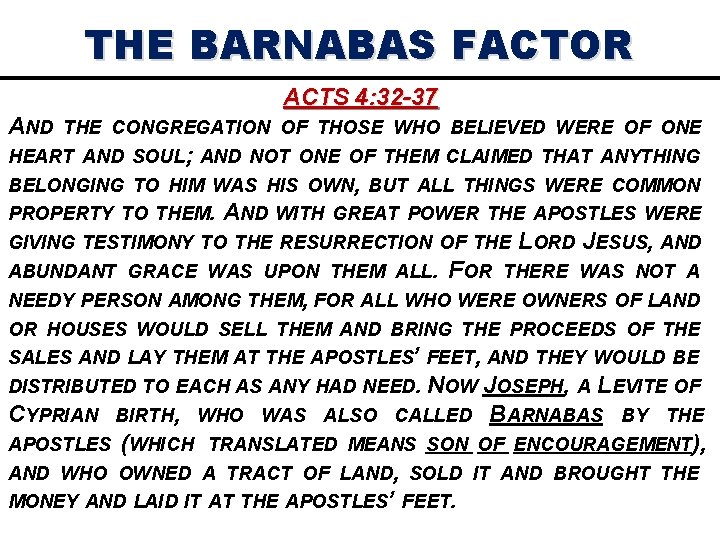 THE BARNABAS FACTOR

ACTS 4:32-37

AND THE CONGREGATION OF THOSE WHO BELIEVED WERE OF ONE HEART AND SOUL; AND NOT ONE OF THEM CLAIMED THAT ANYTHING BELONGING TO HIM WAS HIS OWN, BUT ALL THINGS WERE COMMON PROPERTY TO THEM. AND WITH GREAT POWER THE APOSTLES WERE GIVING TESTIMONY TO THE RESURRECTION OF THE LORD JESUS, AND ABUNDANT GRACE WAS UPON THEM ALL. FOR THERE WAS NOT A NEEDY PERSON AMONG THEM, FOR ALL WHO WERE OWNERS OF LAND OR HOUSES WOULD SELL THEM AND BRING THE PROCEEDS OF THE SALES AND LAY THEM AT THE APOSTLES' FEET, AND THEY WOULD BE DISTRIBUTED TO EACH AS ANY HAD NEED. NOW JOSEPH, A LEVITE OF CYPRIAN BIRTH, WHO WAS ALSO CALLED BARNABAS BY THE APOSTLES (WHICH TRANSLATED MEANS SON OF ENCOURAGEMENT), AND WHO OWNED A TRACT OF LAND, SOLD IT AND BROUGHT THE MONEY AND LAID IT AT THE APOSTLES' FEET.